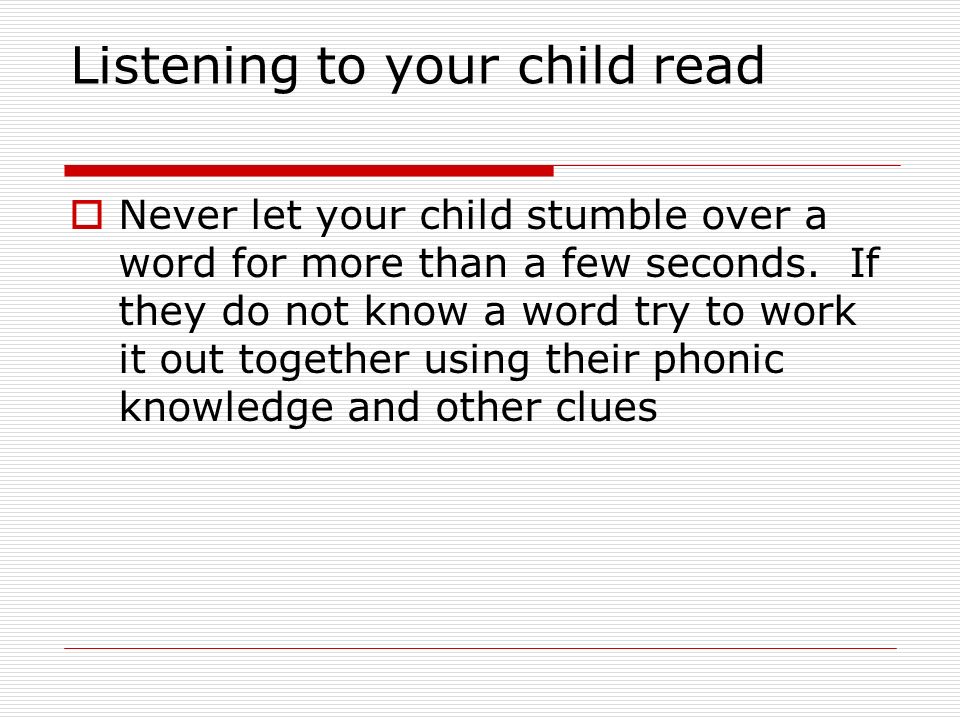 Listening to your child read

Never let your child stumble over a word for more than a few seconds.  If they do not know a word try to work it out together using their phonic knowledge and other clues